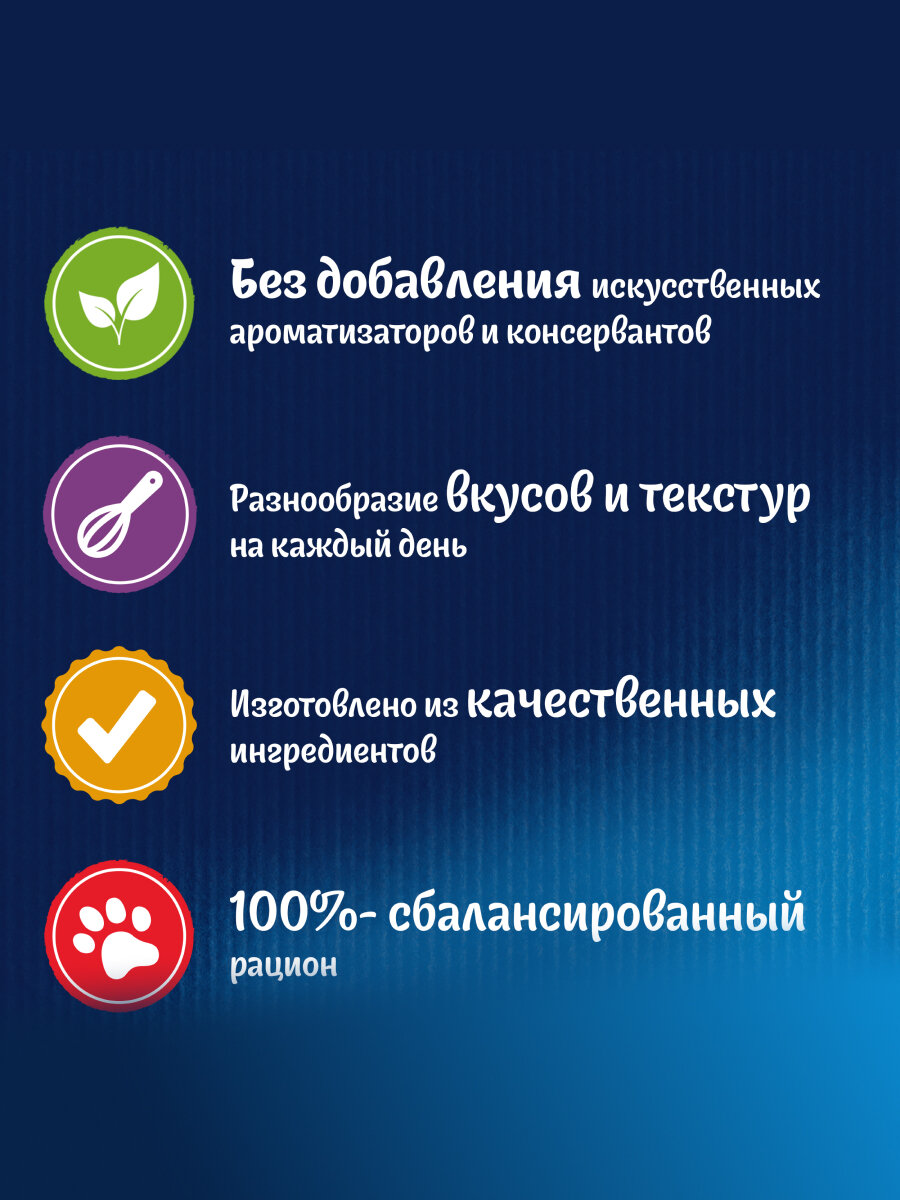 Без добавления искусственных ароматизаторов и консервантов

Разнообразие вкусов и текстур на каждый день

Изготовлено из качественных ингредиентов

100%- сбалансированный рацион